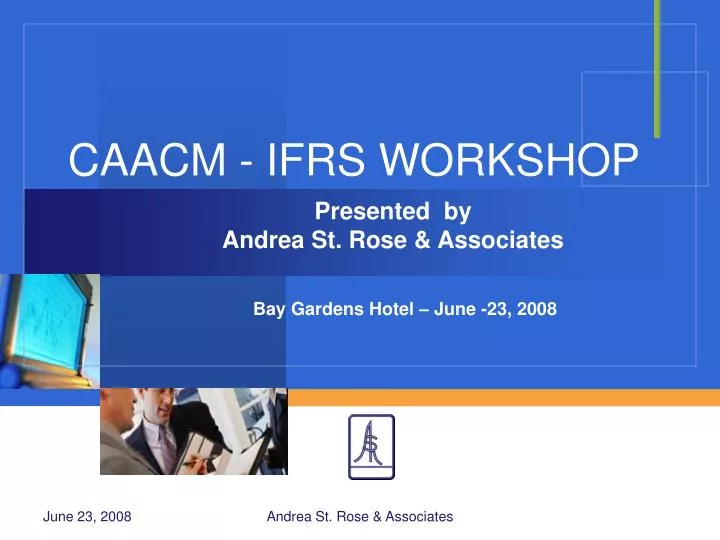 CAACM - IFRS WORKSHOP

Presented by
Andrea St. Rose & Associates

Bay Gardens Hotel – June -23, 2008

June 23, 2008

Andrea St. Rose & Associates